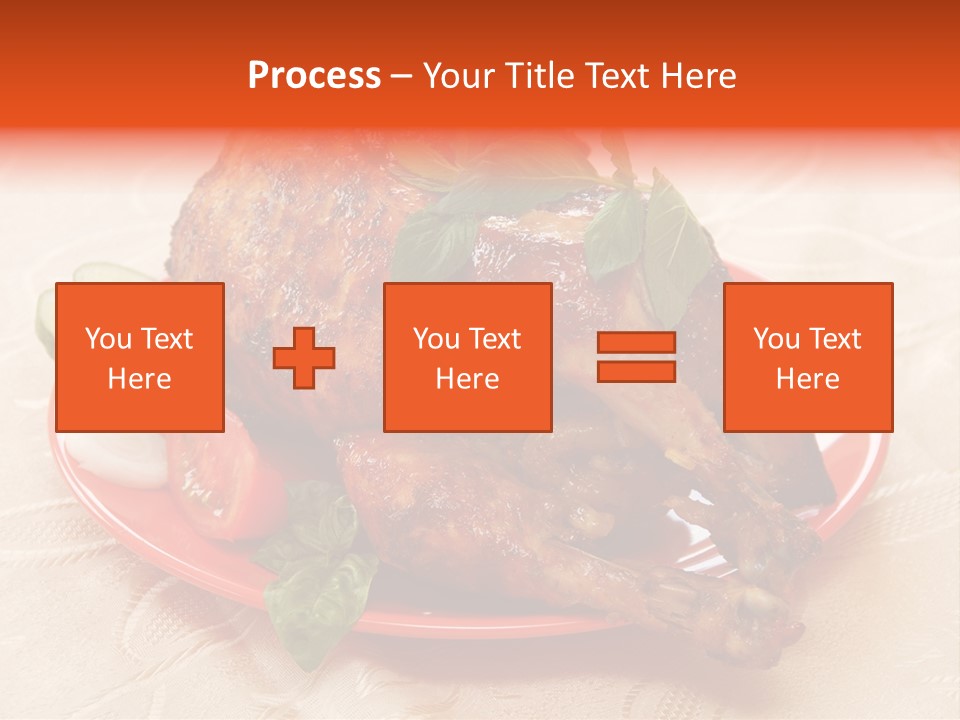 Process – Your Title Text Here

You Text Here

You Text Here

You Text Here